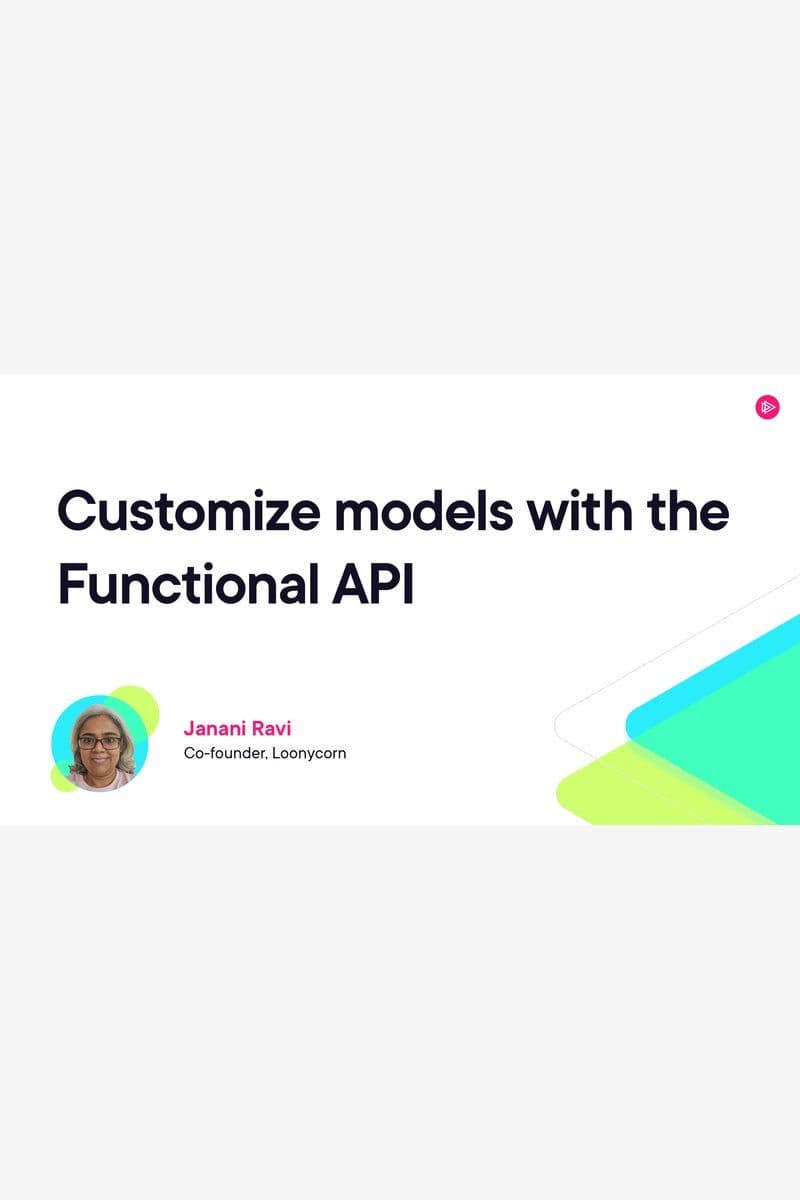 Customize models with the Functional API

Janani Ravi
Co-founder, Loonycorn